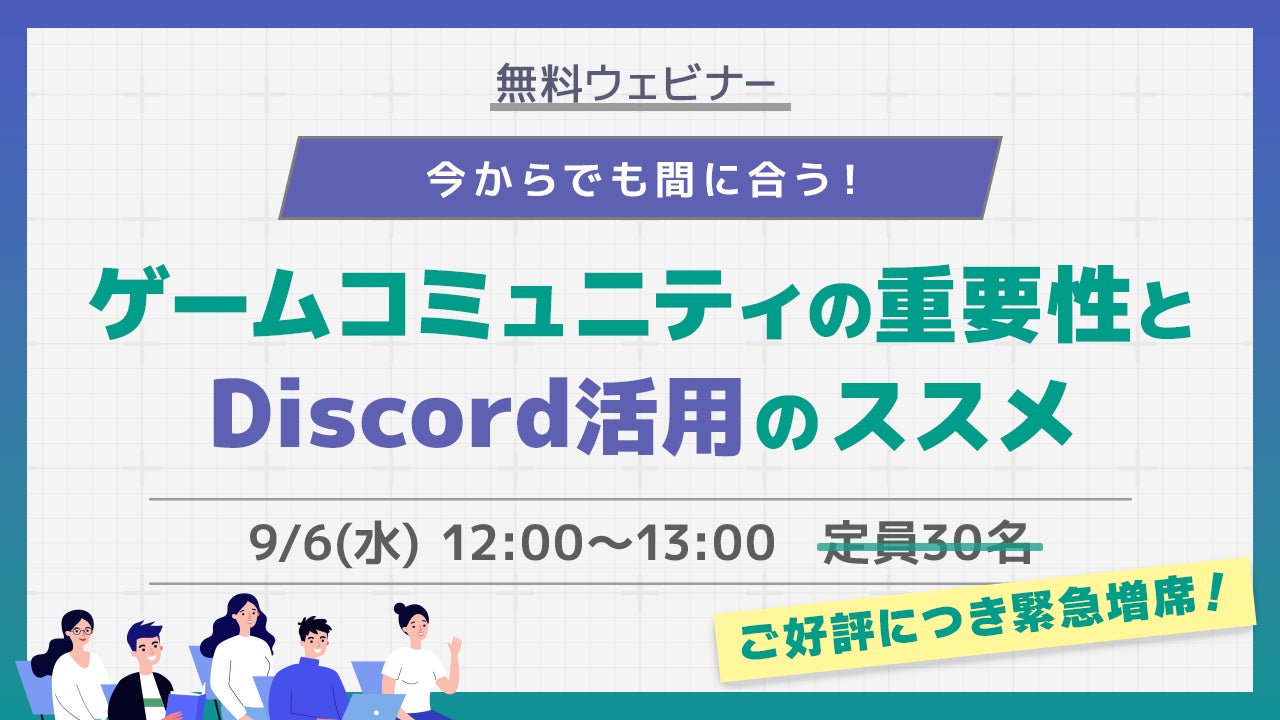 無料ウェビナー

今からでも間に合う!

ゲームコミュニティの重要性と Discord活用のススメ

9/6(水) 12:00〜13:00 定員30名

ご好評につき緊急増席!